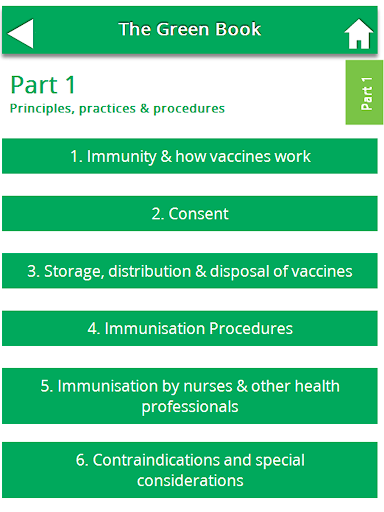 The Green Book

Part 1
Principles, practices & procedures

Part 1

1. Immunity & how vaccines work

2. Consent

3. Storage, distribution & disposal of vaccines

4. Immunisation Procedures

5. Immunisation by nurses & other health professionals

6. Contraindications and special considerations